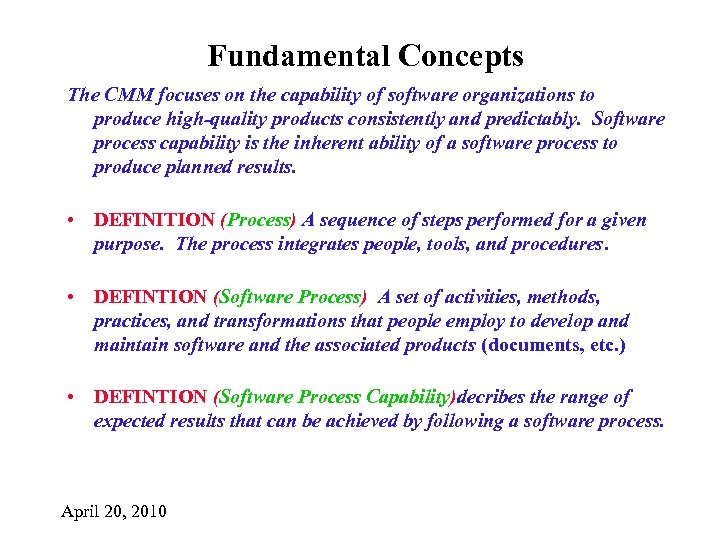 Fundamental Concepts

The CMM focuses on the capability of software organizations to produce high-quality products consistently and predictably. Software process capability is the inherent ability of a software process to produce planned results.

• DEFINITION (Process) A sequence of steps performed for a given purpose. The process integrates people, tools, and procedures.

• DEFINTION (Software Process) A set of activities, methods, practices, and transformations that people employ to develop and maintain software and the associated products (documents, etc.)

• DEFINTION (Software Process Capability)decribes the range of expected results that can be achieved by following a software process.

April 20, 2010